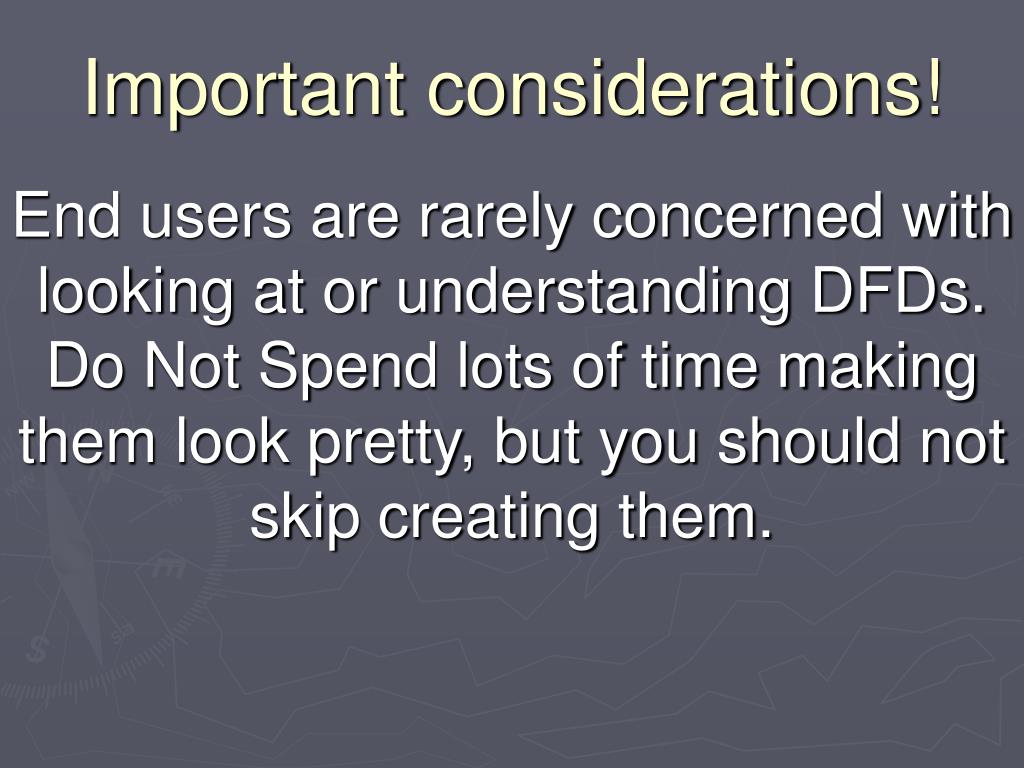 Important considerations!

End users are rarely concerned with looking at or understanding DFDs. Do Not Spend lots of time making them look pretty, but you should not skip creating them.